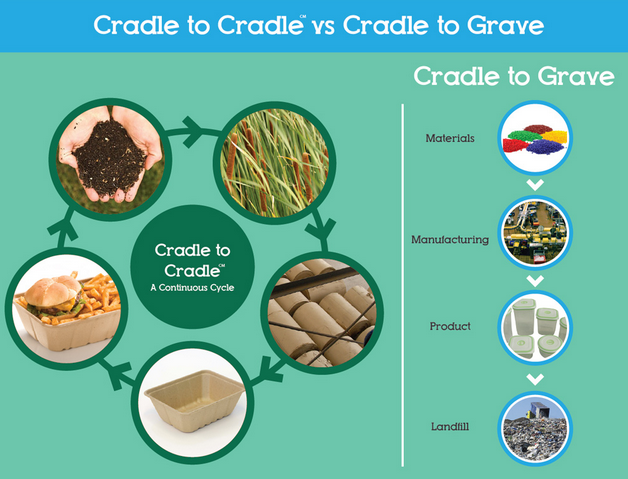 Cradle to Cradle℠ vs Cradle to Grave

Cradle to Cradle℠
A Continuous Cycle

Cradle to Grave

Materials

Manufacturing

Product

Landfill